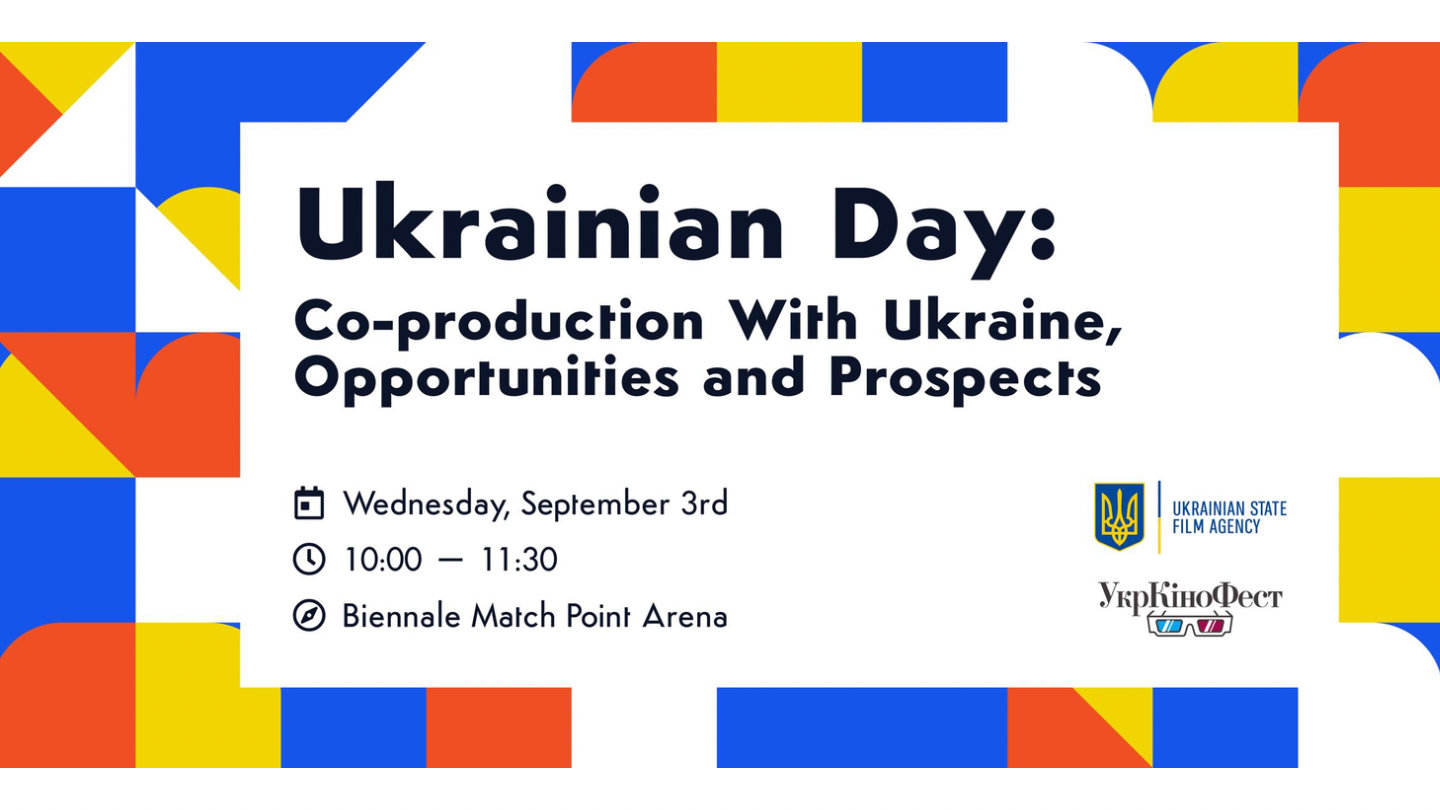 Ukrainian Day:
Co-production With Ukraine, Opportunities and Prospects

Wednesday, September 3rd
10:00 — 11:30
Biennale Match Point Arena

UKRAINIAN STATE FILM AGENCY

УкрКіноФест